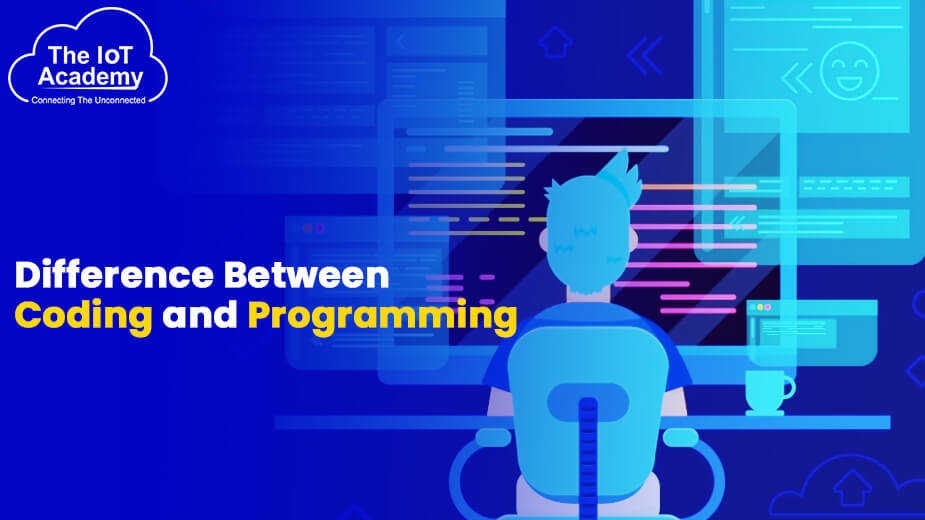 The IoT Academy
Connecting The Unconnected

Difference Between
Coding and Programming